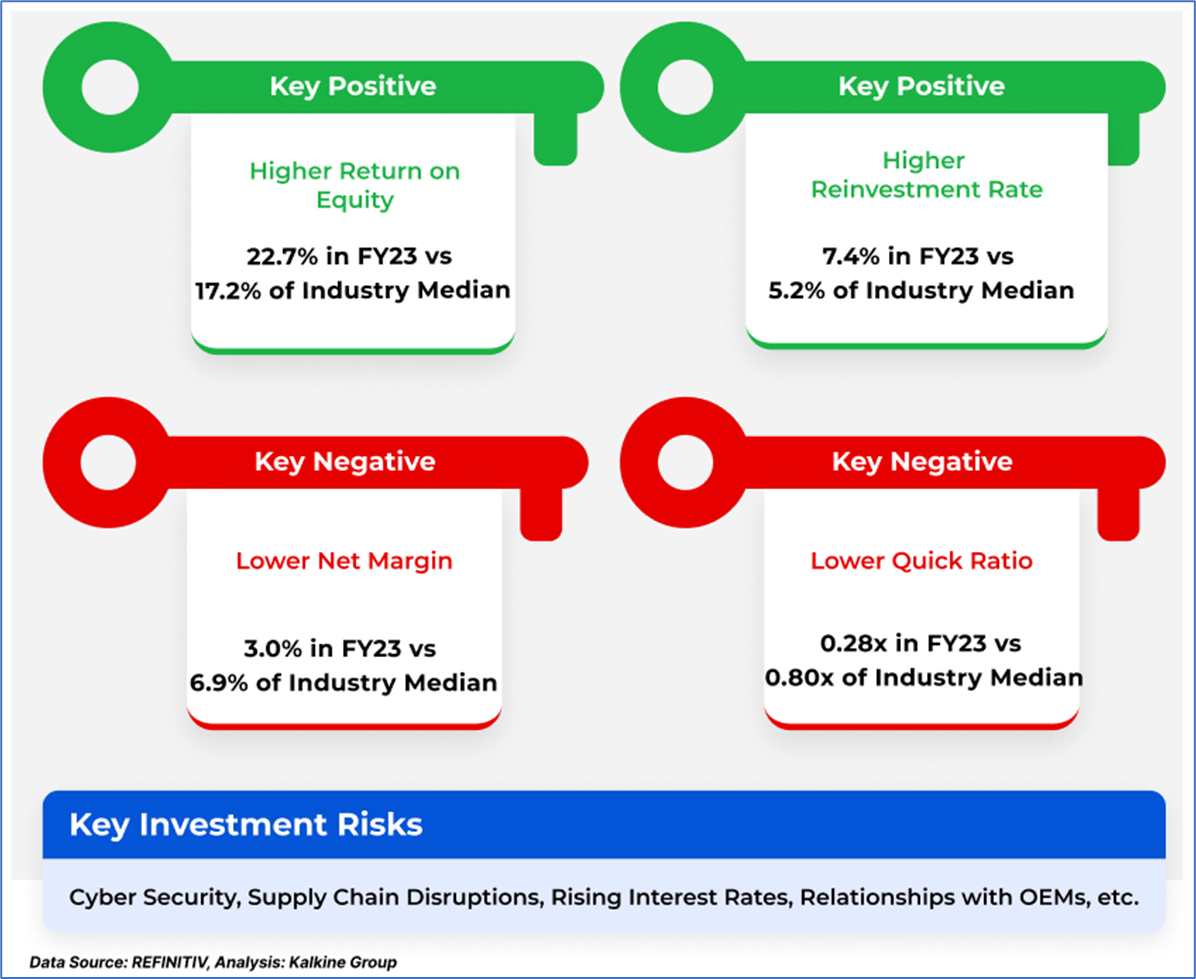 Key Positive

Higher Return on Equity

22.7% in FY23 vs 17.2% of Industry Median

Key Positive

Higher Reinvestment Rate

7.4% in FY23 vs 5.2% of Industry Median

Key Negative

Lower Net Margin

3.0% in FY23 vs 6.9% of Industry Median

Key Negative

Lower Quick Ratio

0.28x in FY23 vs 0.80x of Industry Median

Key Investment Risks

Cyber Security, Supply Chain Disruptions, Rising Interest Rates, Relationships with OEMs, etc.

Data Source: REFINITIV, Analysis: Kalkine Group